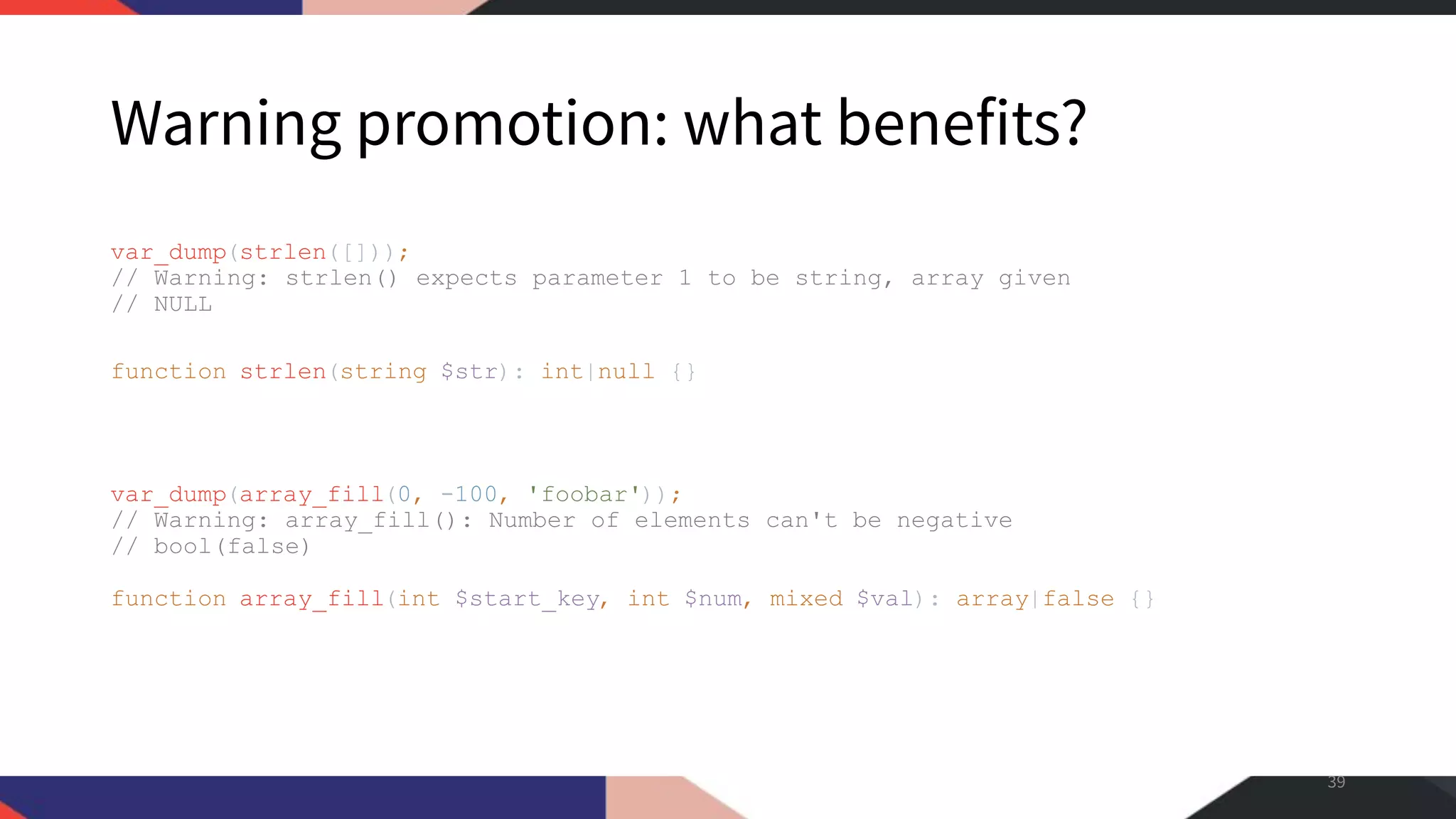 Warning promotion: what benefits?

var_dump(strlen([]));
// Warning: strlen() expects parameter 1 to be string, array given
// NULL

function strlen(string $str): int|null {}

var_dump(array_fill(0, -100, 'foobar'));
// Warning: array_fill(): Number of elements can't be negative
// bool(false)

function array_fill(int $start_key, int $num, mixed $val): array|false {}

39